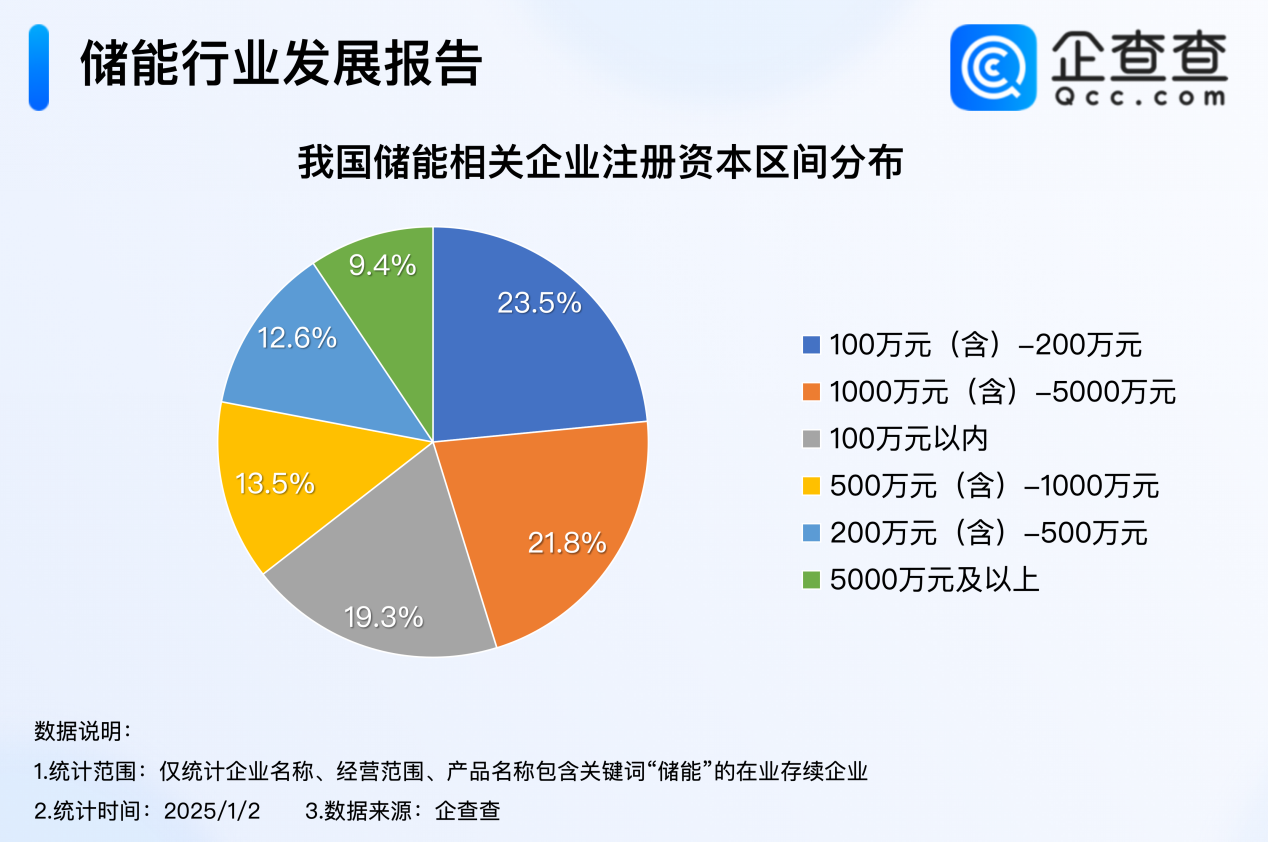 储能行业发展报告

企查查
Qcc.com

我国储能相关企业注册资本区间分布

23.5%
21.8%
19.3%
13.5%
12.6%
9.4%

100万元（含）-200万元
1000万元（含）-5000万元
100万元以内
500万元（含）-1000万元
200万元（含）-500万元
5000万元及以上

数据说明：
1.统计范围：仅统计企业名称、经营范围、产品名称包含关键词“储能”的在业存续企业
2.统计时间：2025/1/2　　3.数据来源：企查查